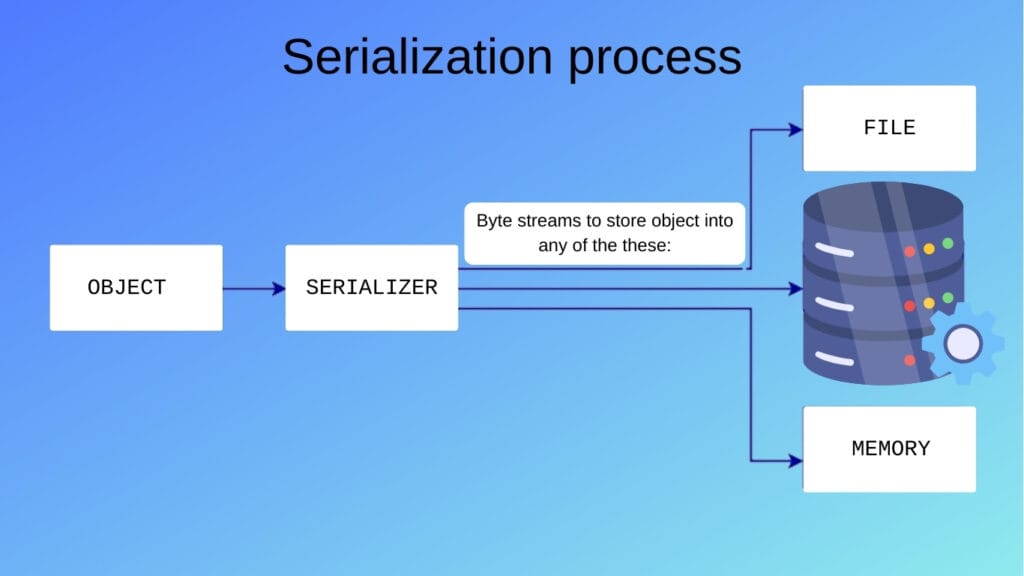 Serialization process

OBJECT

SERIALIZER

Byte streams to store object into any of the these:

FILE

MEMORY